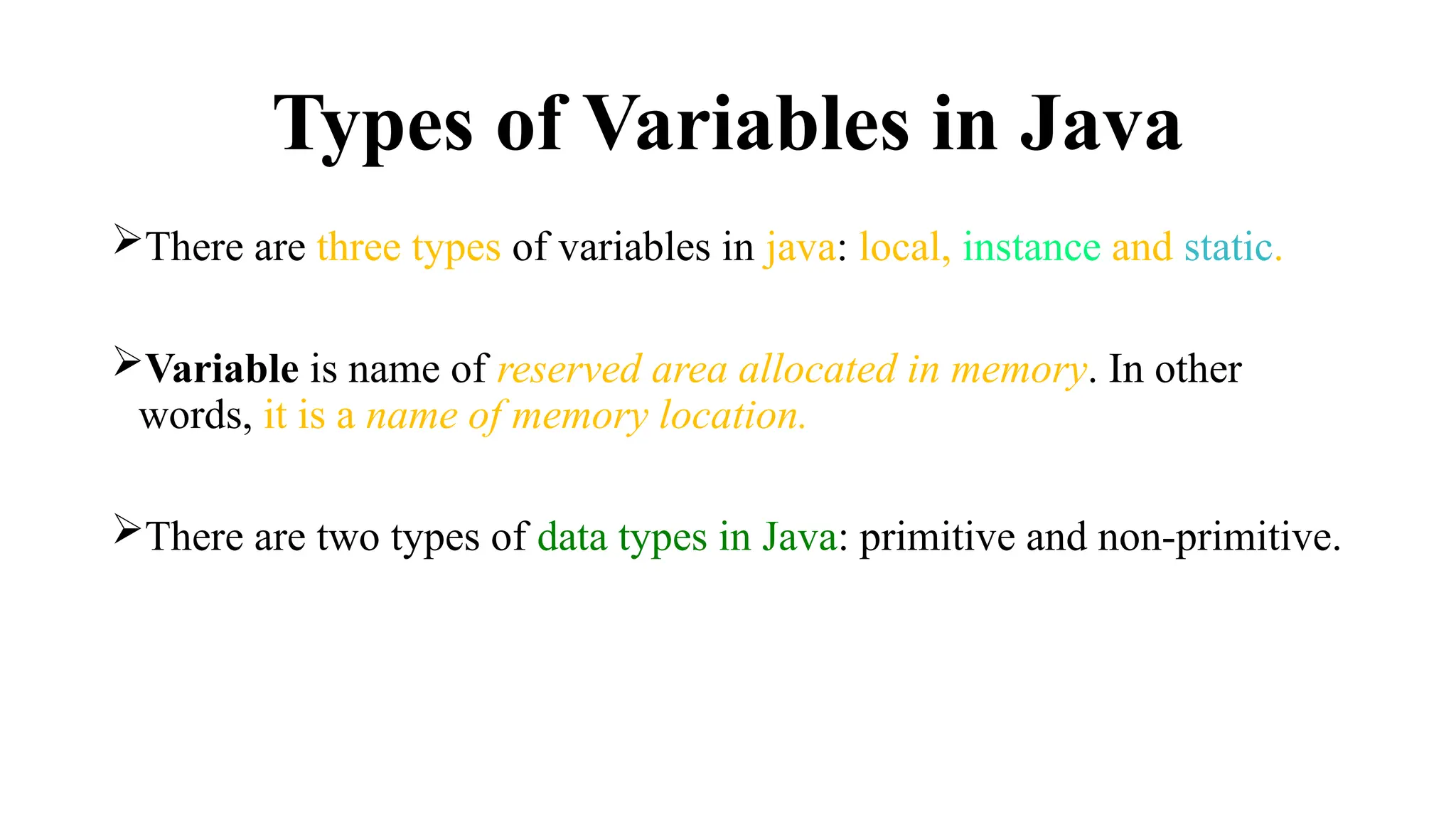 Types of Variables in Java

➢There are three types of variables in java: local, instance and static.

➢Variable is name of reserved area allocated in memory. In other words, it is a name of memory location.

➢There are two types of data types in Java: primitive and non-primitive.